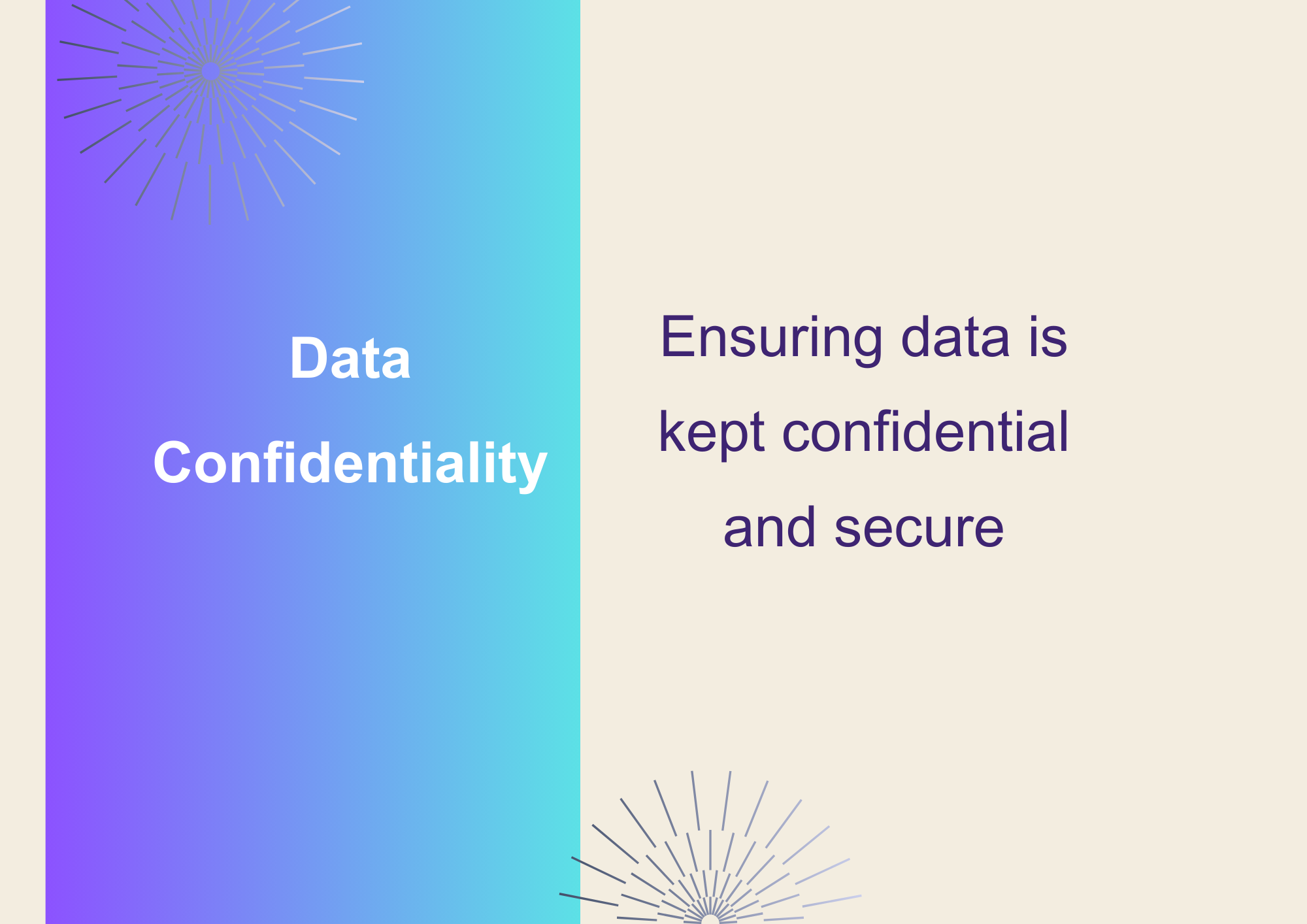 Data Confidentiality

Ensuring data is kept confidential and secure